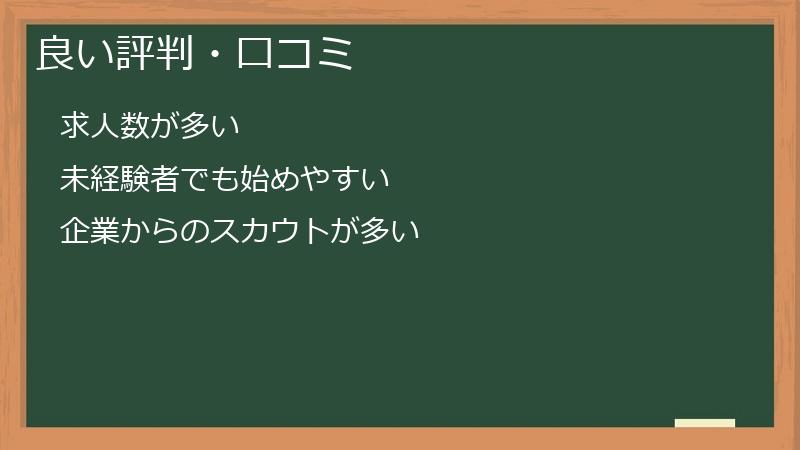 良い評判・口コミ

求人数が多い

未経験者でも始めやすい

企業からのスカウトが多い